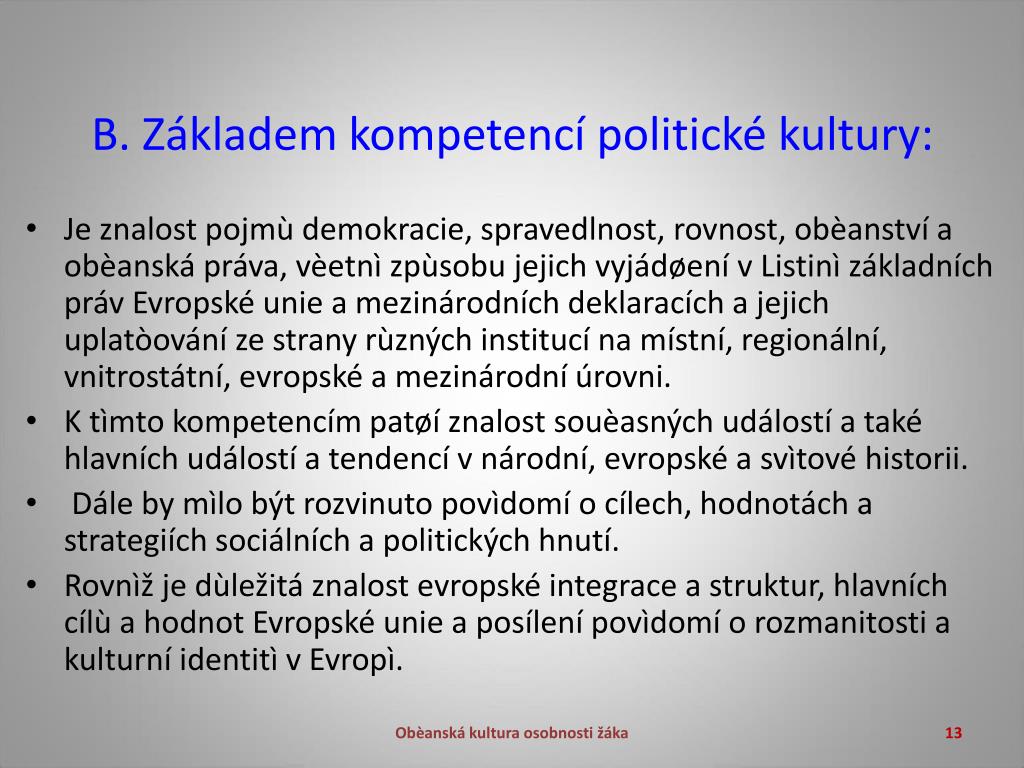 B. Základem kompetencí politické kultury:

• Je znalost pojmù demokracie, spravedlnost, rovnost, obèanství a obèanská práva, vèetnì zpùsobu jejich vyjádøení v Listinì základních práv Evropské unie a mezinárodních deklaracích a jejich uplatòování ze strany rùzných institucí na místní, regionální, vnitrostátní, evropské a mezinárodní úrovni.
• K tìmto kompetencím patøí znalost souèasných událostí a také hlavních událostí a tendencí v národní, evropské a svìtové historii.
• Dále by mìlo být rozvinuto povìdomí o cílech, hodnotách a strategiích sociálních a politických hnutí.
• Rovnìž je dùležitá znalost evropské integrace a struktur, hlavních cílù a hodnot Evropské unie a posílení povìdomí o rozmanitosti a kulturní identitì v Evropì.

Obèanská kultura osobnosti žáka

13